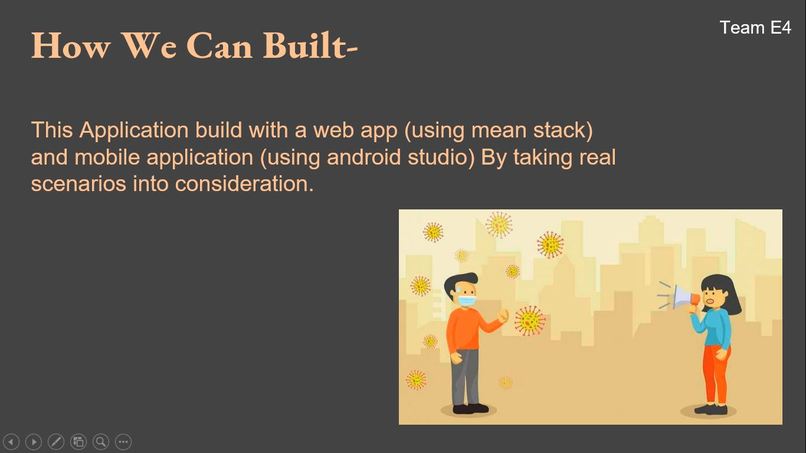 Team E4

How We Can Built-

This Application build with a web app (using mean stack) and mobile application (using android studio) By taking real scenarios into consideration.